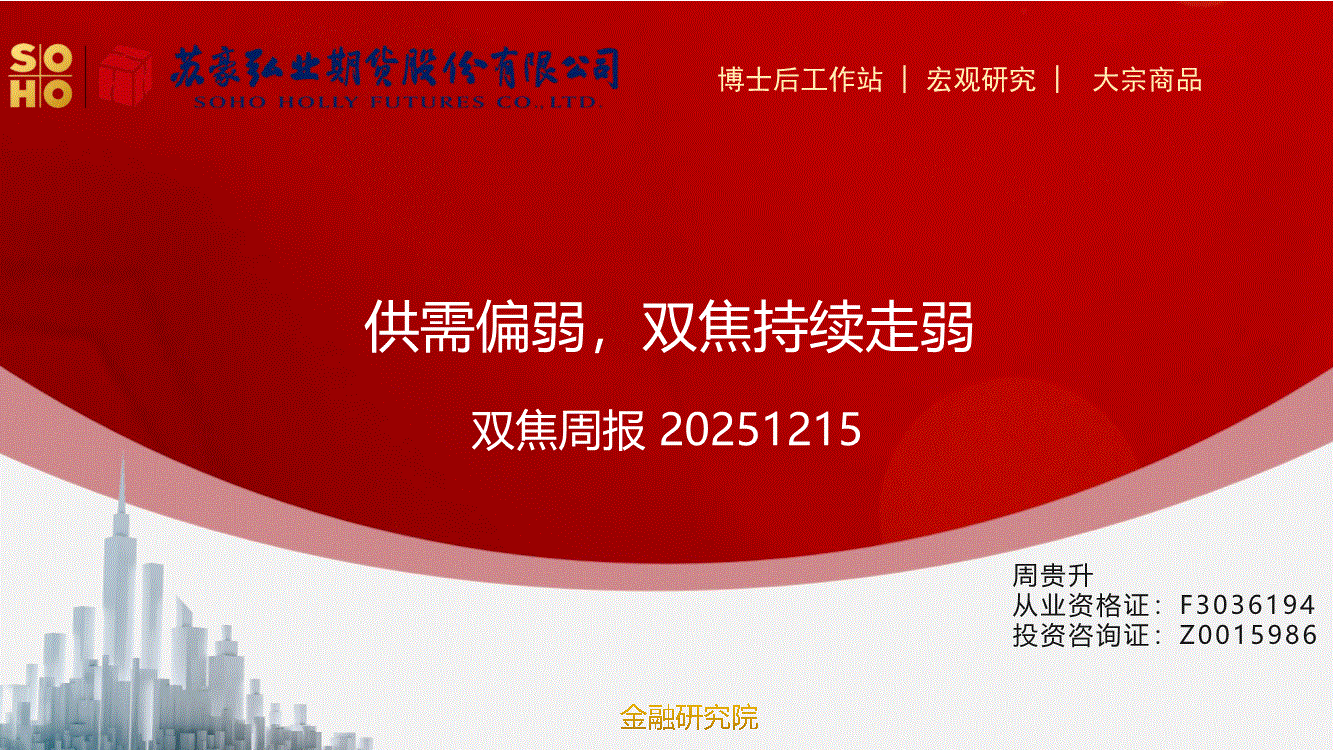 SO
HO
苏豪弘业期货股份有限公司
SOHO HOLLY FUTURES CO.,LTD.

博士后工作站 | 宏观研究 | 大宗商品

供需偏弱，双焦持续走弱

双焦周报 20251215

周贵升
从业资格证：F3036194
投资咨询证：Z0015986

金融研究院